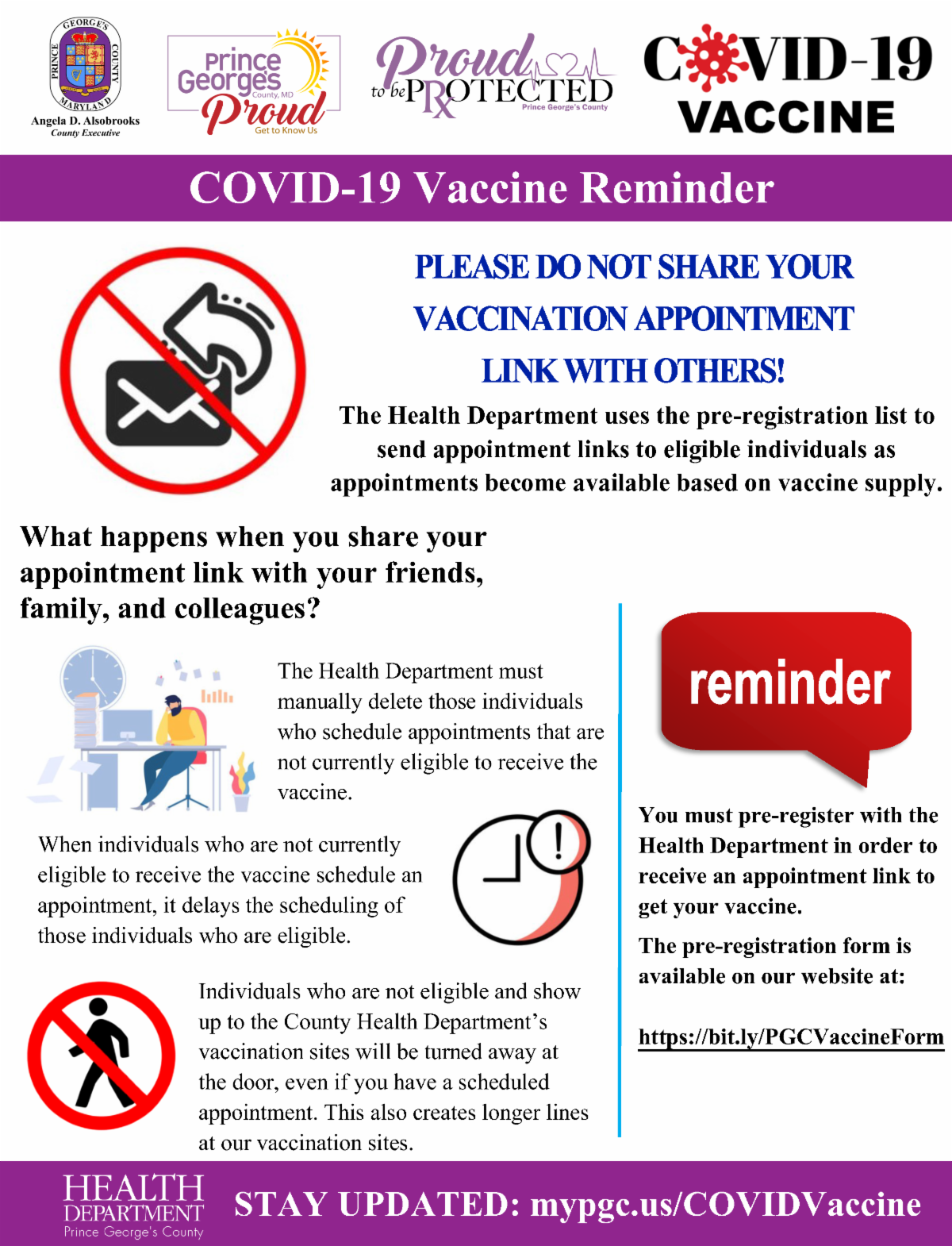 PRINCE GEORGE'S COUNTY MARYLAND
Angela D. Alsobrooks
County Executive

Prince George's County, MD Proud
Get to Know Us

Proud to be PROTECTED
Prince George's County

COVID-19 VACCINE

COVID-19 Vaccine Reminder

PLEASE DO NOT SHARE YOUR VACCINATION APPOINTMENT LINK WITH OTHERS!

The Health Department uses the pre-registration list to send appointment links to eligible individuals as appointments become available based on vaccine supply.

What happens when you share your appointment link with your friends, family, and colleagues?

The Health Department must manually delete those individuals who schedule appointments that are not currently eligible to receive the vaccine.

When individuals who are not currently eligible to receive the vaccine schedule an appointment, it delays the scheduling of those individuals who are eligible.

Individuals who are not eligible and show up to the County Health Department's vaccination sites will be turned away at the door, even if you have a scheduled appointment. This also creates longer lines at our vaccination sites.

reminder

You must pre-register with the Health Department in order to receive an appointment link to get your vaccine.

The pre-registration form is available on our website at:

https://bit.ly/PGCVaccineForm

HEALTH DEPARTMENT
Prince George's County

STAY UPDATED: mypgc.us/COVIDVaccine